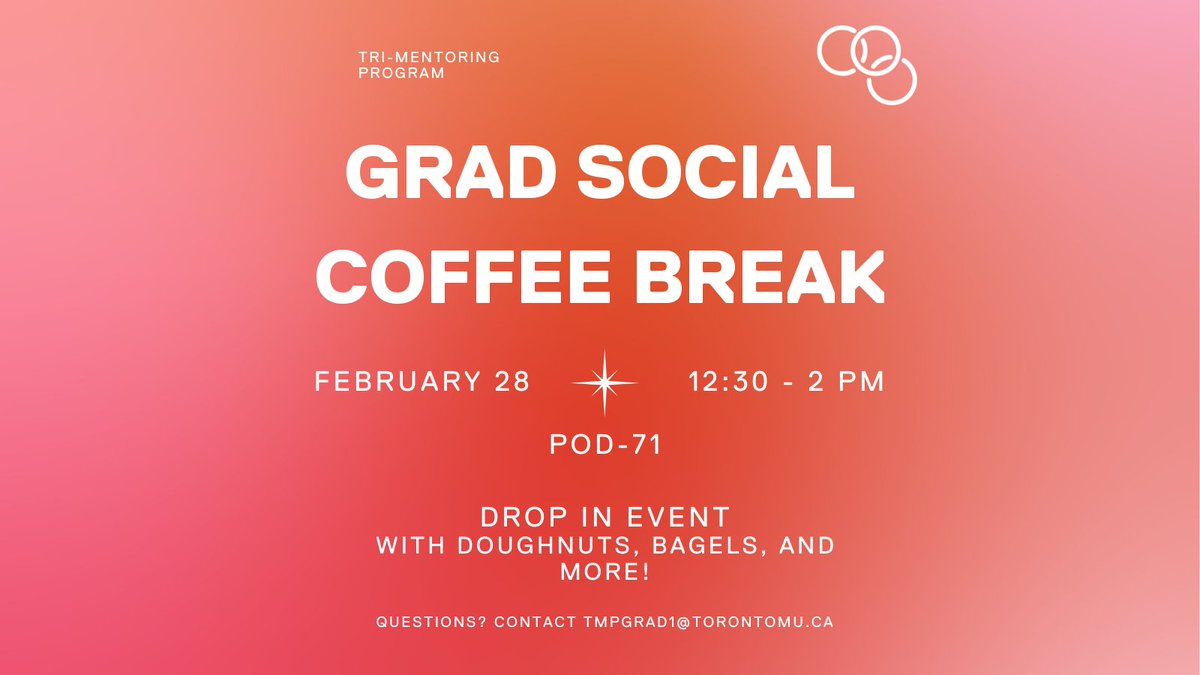 TRI-MENTORING PROGRAM

GRAD SOCIAL COFFEE BREAK

FEBRUARY 28

12:30 - 2 PM

POD-71

DROP IN EVENT
WITH DOUGHNUTS, BAGELS, AND MORE!

QUESTIONS? CONTACT TMPGRAD1@TORONTOMU.CA